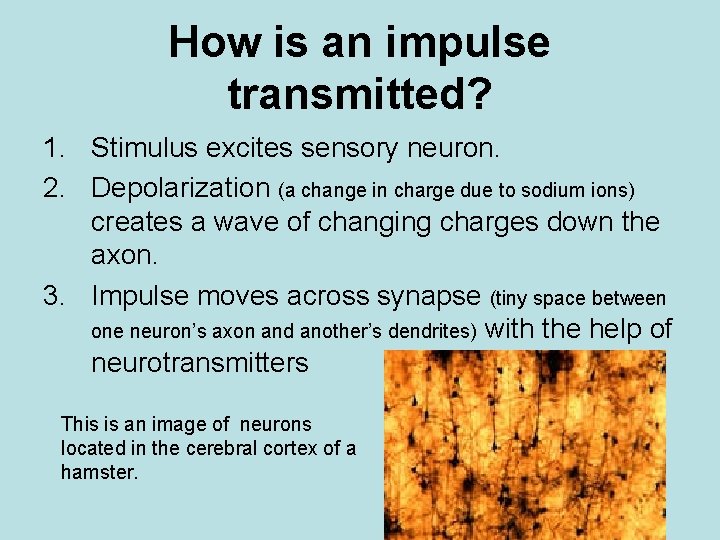 How is an impulse transmitted?

1. Stimulus excites sensory neuron.
2. Depolarization (a change in charge due to sodium ions) creates a wave of changing charges down the axon.
3. Impulse moves across synapse (tiny space between one neuron's axon and another's dendrites) with the help of neurotransmitters

This is an image of neurons located in the cerebral cortex of a hamster.